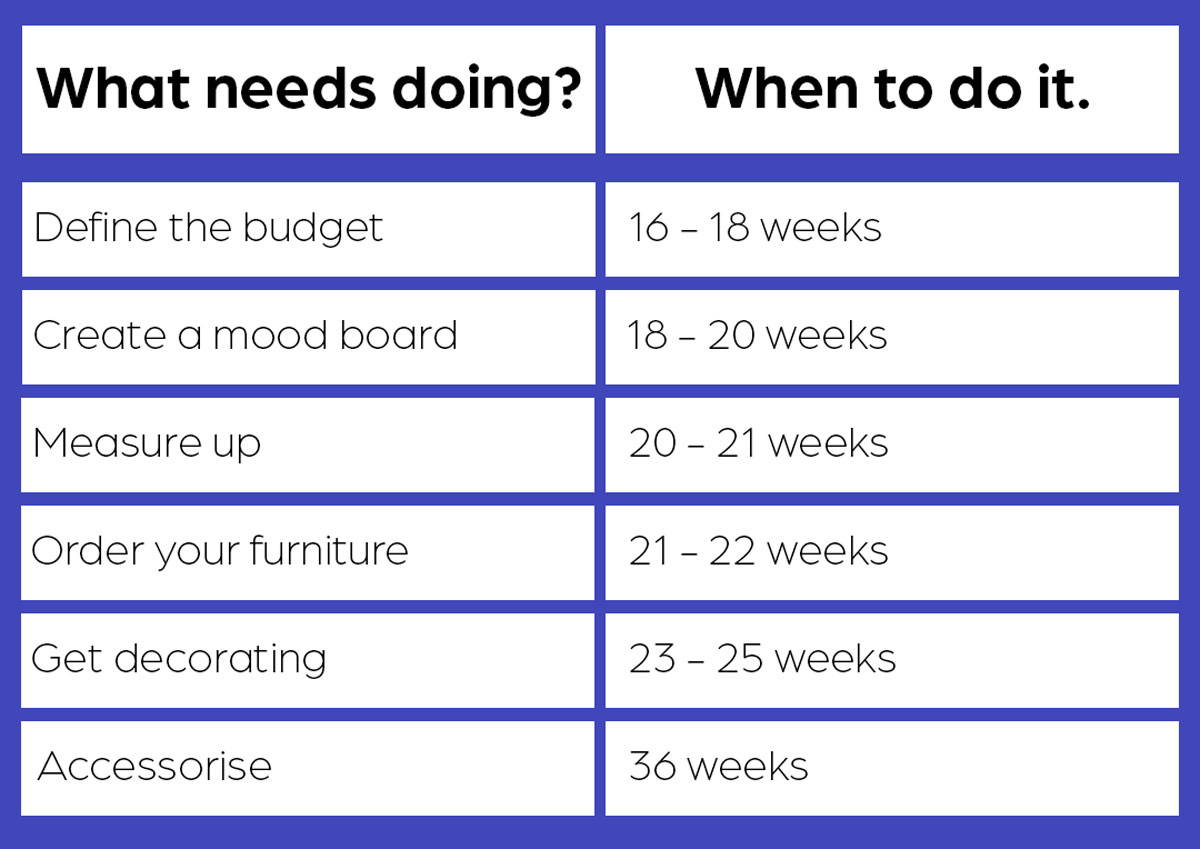 | What needs doing? | When to do it. |
|---|---|
| Define the budget | 16 – 18 weeks |
| Create a mood board | 18 – 20 weeks |
| Measure up | 20 – 21 weeks |
| Order your furniture | 21 – 22 weeks |
| Get decorating | 23 – 25 weeks |
| Accessorise | 36 weeks |